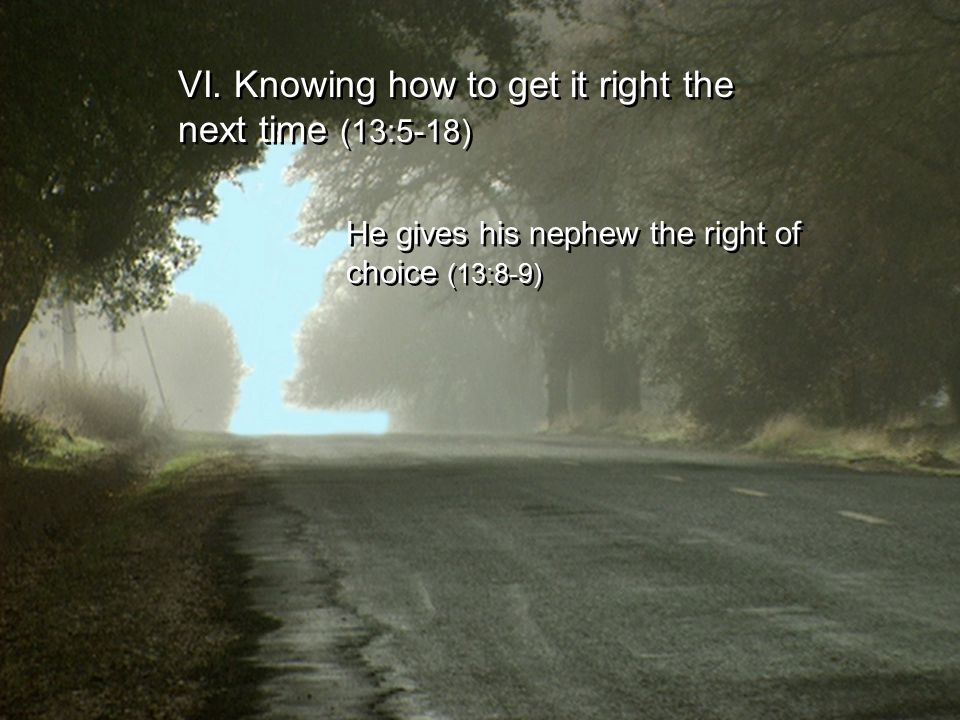 VI. Knowing how to get it right the next time (13:5-18)

He gives his nephew the right of choice (13:8-9)